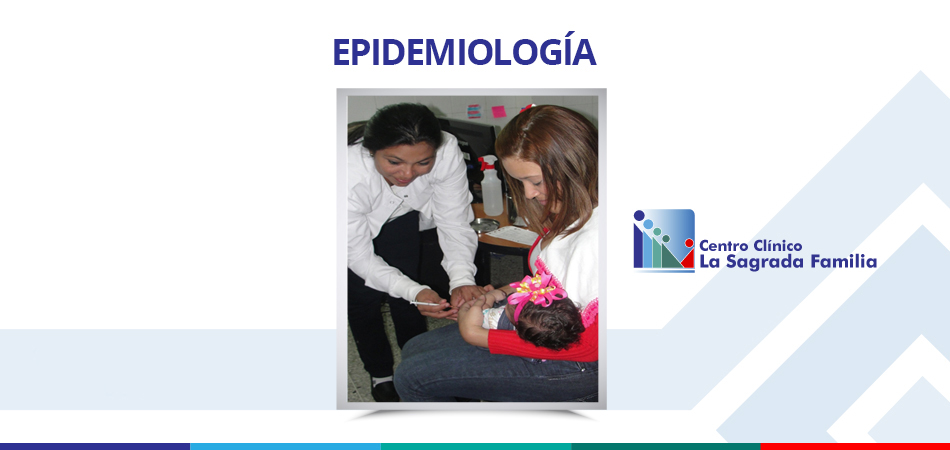 EPIDEMIOLOGÍA

Centro Clínico
La Sagrada Familia